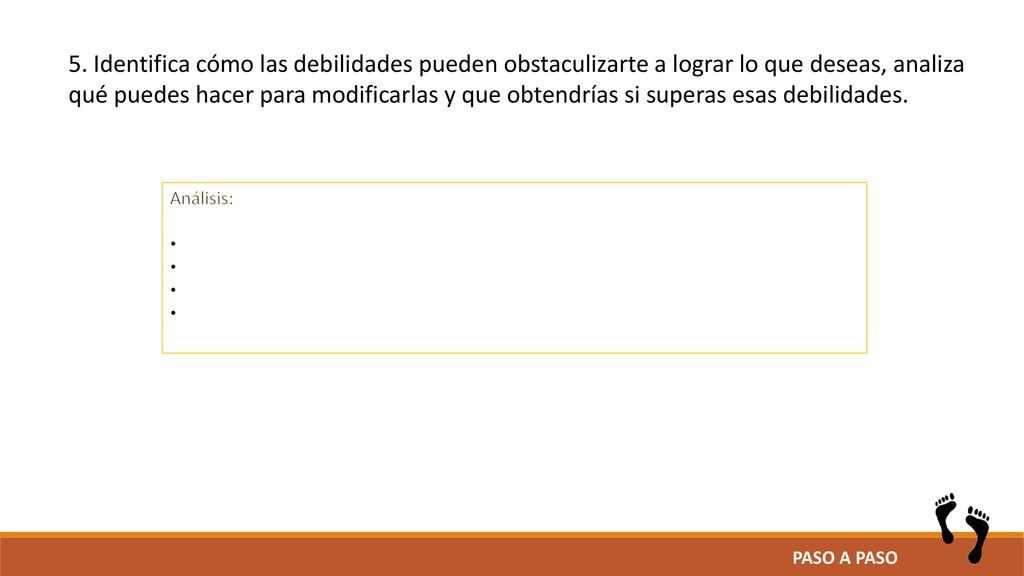 5. Identifica cómo las debilidades pueden obstaculizarte a lograr lo que deseas, analiza qué puedes hacer para modificarlas y que obtendrías si superas esas debilidades.

Análisis:

•
•
•
•

PASO A PASO